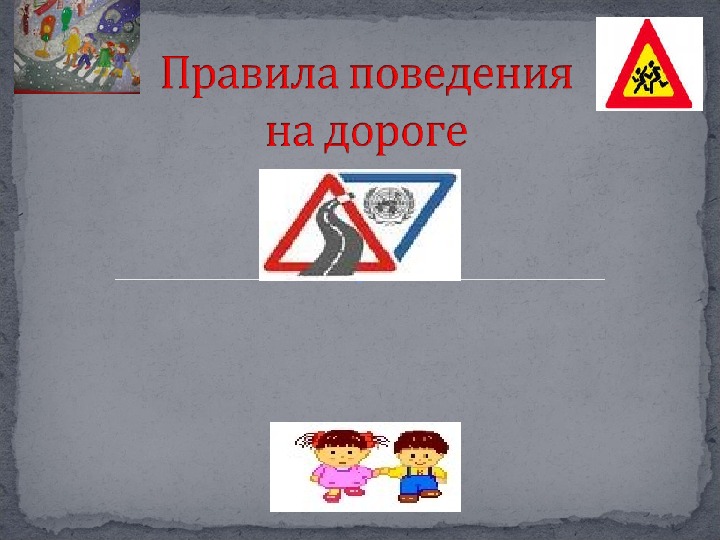 Правила поведения на дороге